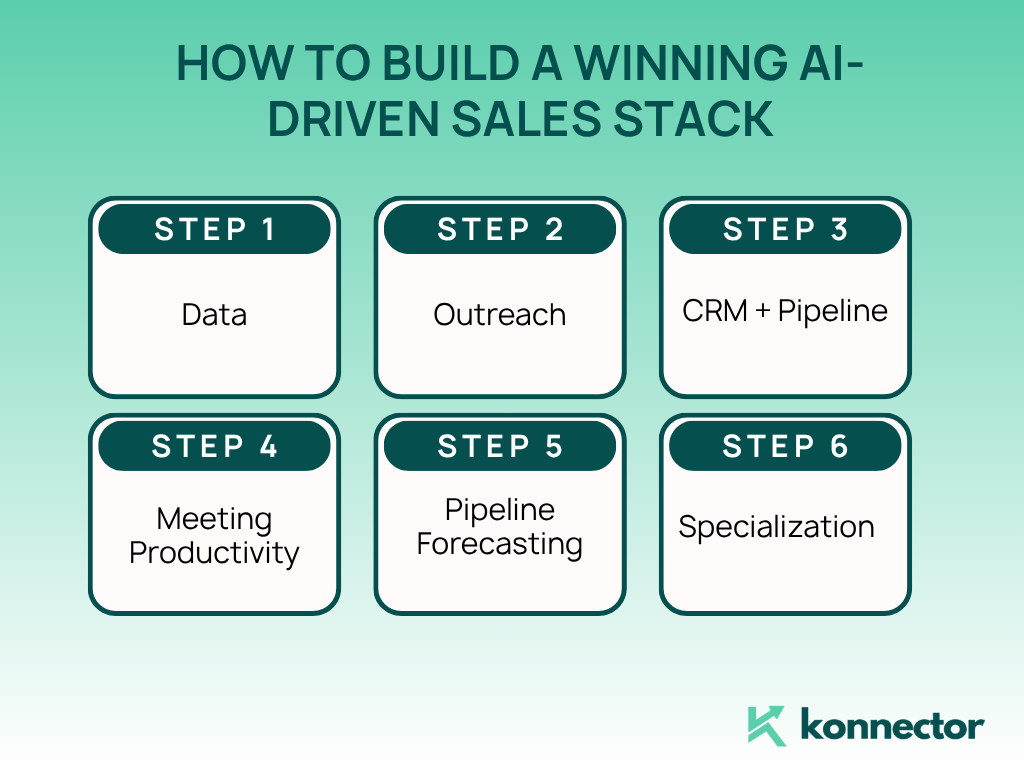 HOW TO BUILD A WINNING AI-DRIVEN SALES STACK

STEP 1
Data

STEP 2
Outreach

STEP 3
CRM + Pipeline

STEP 4
Meeting Productivity

STEP 5
Pipeline Forecasting

STEP 6
Specialization

konnector